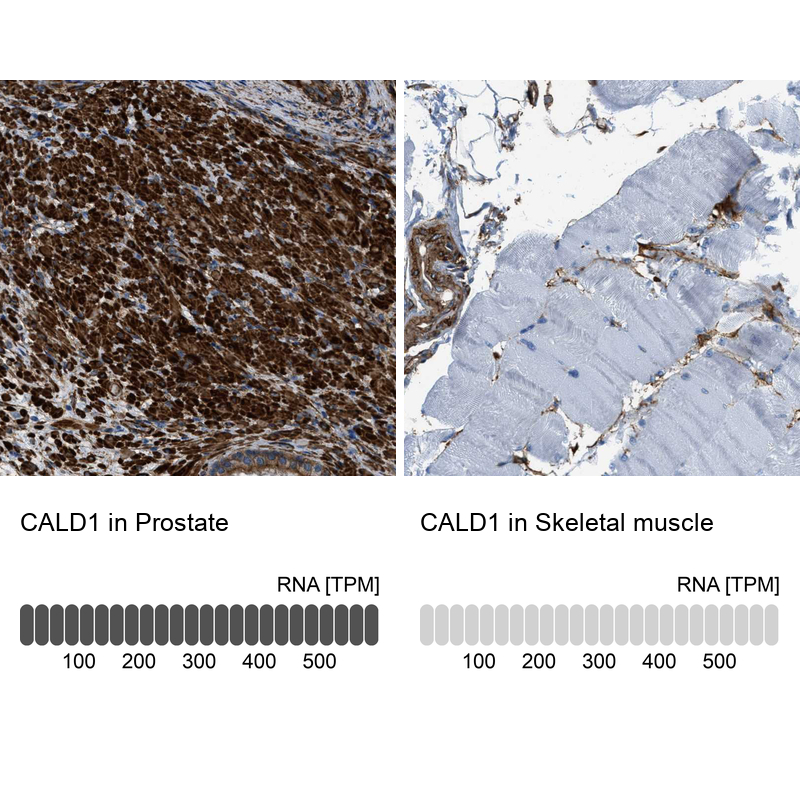 CALD1 in Prostate

RNA [TPM]

100 200 300 400 500

CALD1 in Skeletal muscle

RNA [TPM]

100 200 300 400 500